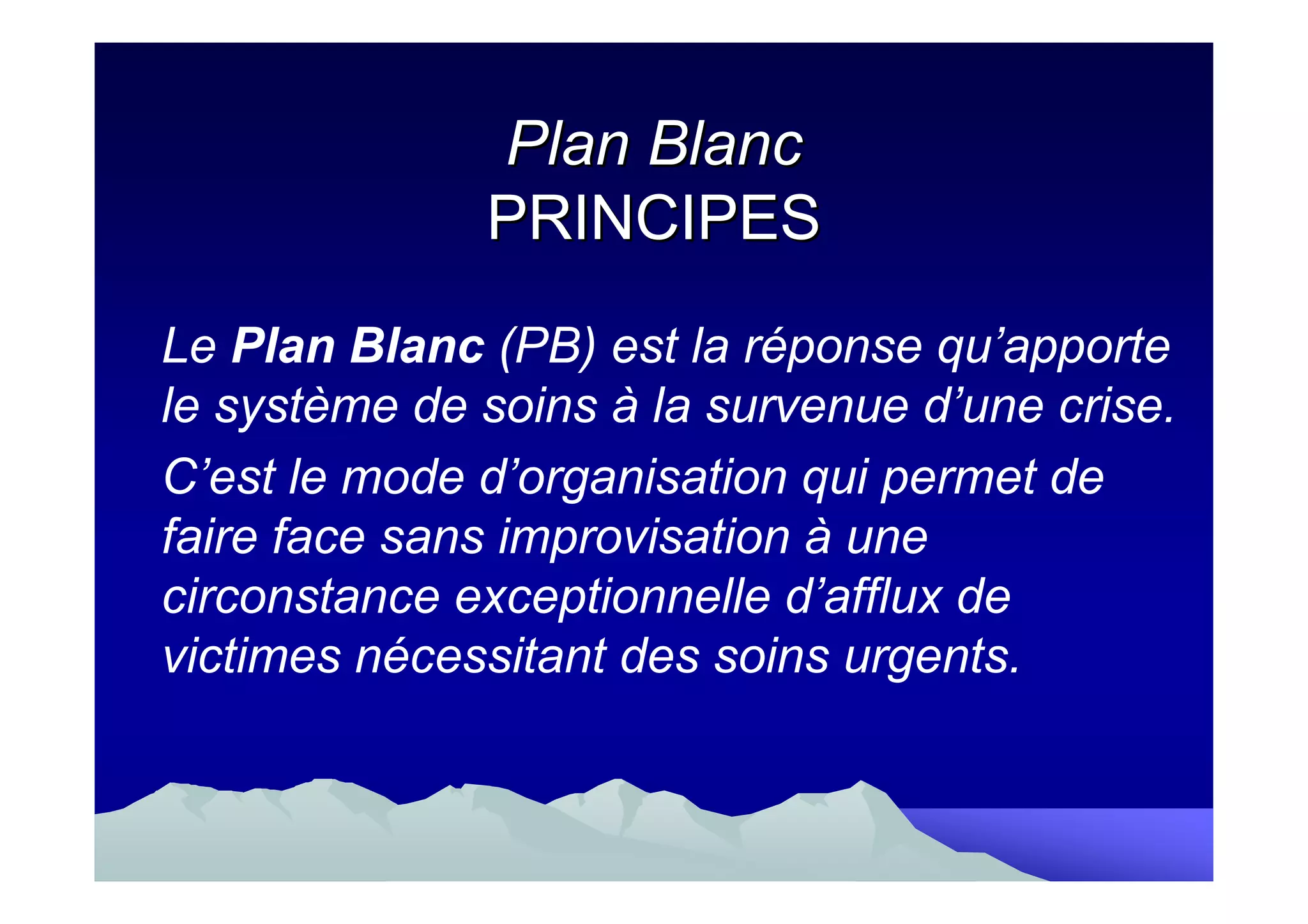 Plan Blanc
PRINCIPES

Le Plan Blanc (PB) est la réponse qu’apporte le système de soins à la survenue d’une crise.

C’est le mode d’organisation qui permet de faire face sans improvisation à une circonstance exceptionnelle d’afflux de victimes nécessitant des soins urgents.